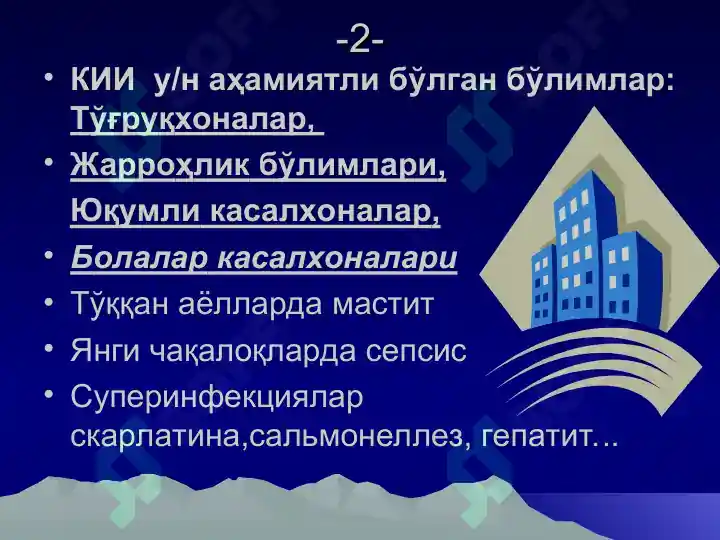 -2-

• КИИ у/н аҳамиятли бўлган бўлимлар: Тўғруқхоналар,

• Жарроҳлик бўлимлари,

Юқумли касалхоналар,

• Болалар касалхоналари

• Тўққан аёлларда мастит

• Янги чақалоқларда сепсис

• Суперинфекциялар скарлатина,сальмонеллез, гепатит...